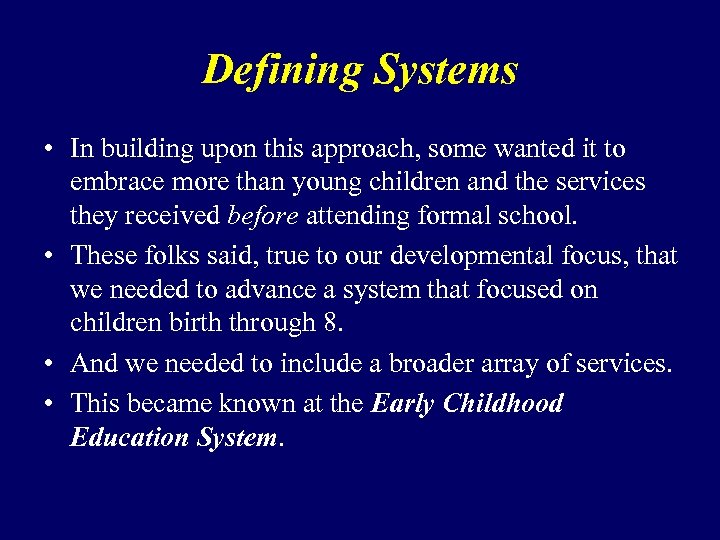 Defining Systems

• In building upon this approach, some wanted it to embrace more than young children and the services they received before attending formal school.

• These folks said, true to our developmental focus, that we needed to advance a system that focused on children birth through 8.

• And we needed to include a broader array of services.

• This became known at the Early Childhood Education System.